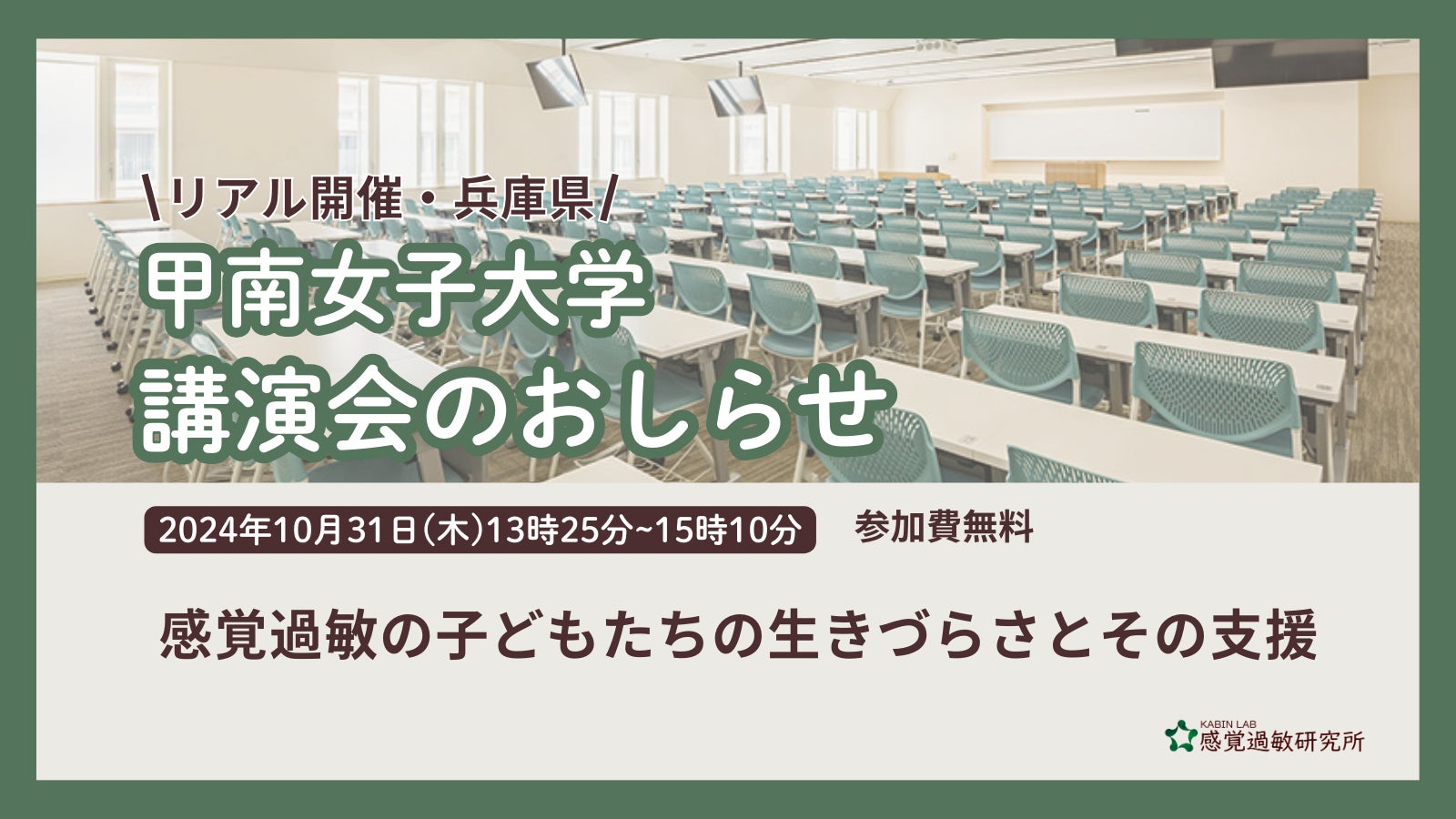 \リアル開催・兵庫県/

甲南女子大学
講演会のおしらせ

2024年10月31日(木)13時25分~15時10分

参加費無料

感覚過敏の子どもたちの生きづらさとその支援

KABIN LAB
感覚過敏研究所